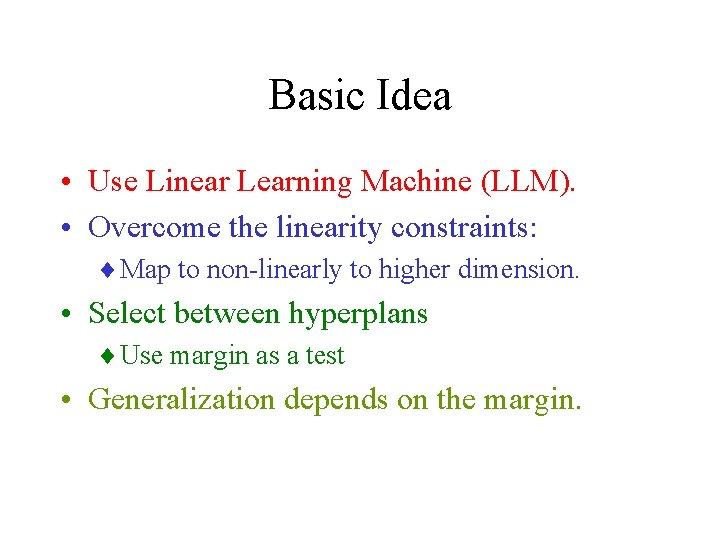 Basic Idea

• Use Linear Learning Machine (LLM).
• Overcome the linearity constraints:
  ♦ Map to non-linearly to higher dimension.
• Select between hyperplans
  ♦ Use margin as a test
• Generalization depends on the margin.